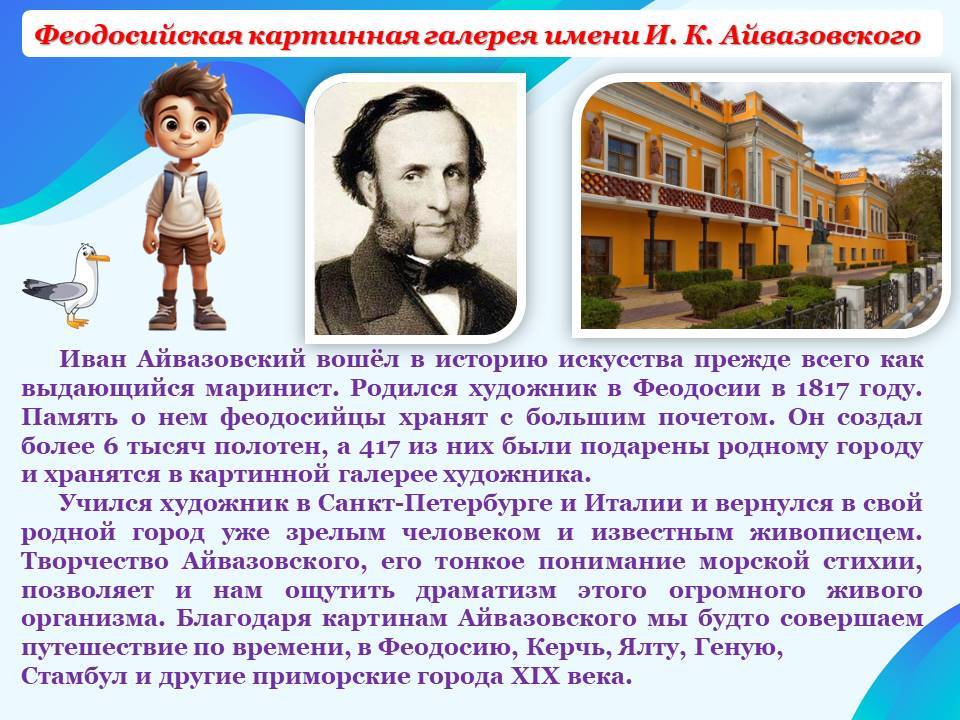 Феодосийская картинная галерея имени И. К. Айвазовского

Иван Айвазовский вошёл в историю искусства прежде всего как выдающийся маринист. Родился художник в Феодосии в 1817 году. Память о нем феодосийцы хранят с большим почетом. Он создал более 6 тысяч полотен, а 417 из них были подарены родному городу и хранятся в картинной галерее художника.

Учился художник в Санкт-Петербурге и Италии и вернулся в свой родной город уже зрелым человеком и известным живописцем. Творчество Айвазовского, его тонкое понимание морской стихии, позволяет и нам ощутить драматизм этого огромного живого организма. Благодаря картинам Айвазовского мы будто совершаем путешествие по времени, в Феодосию, Керчь, Ялту, Геную, Стамбул и другие приморские города XIX века.